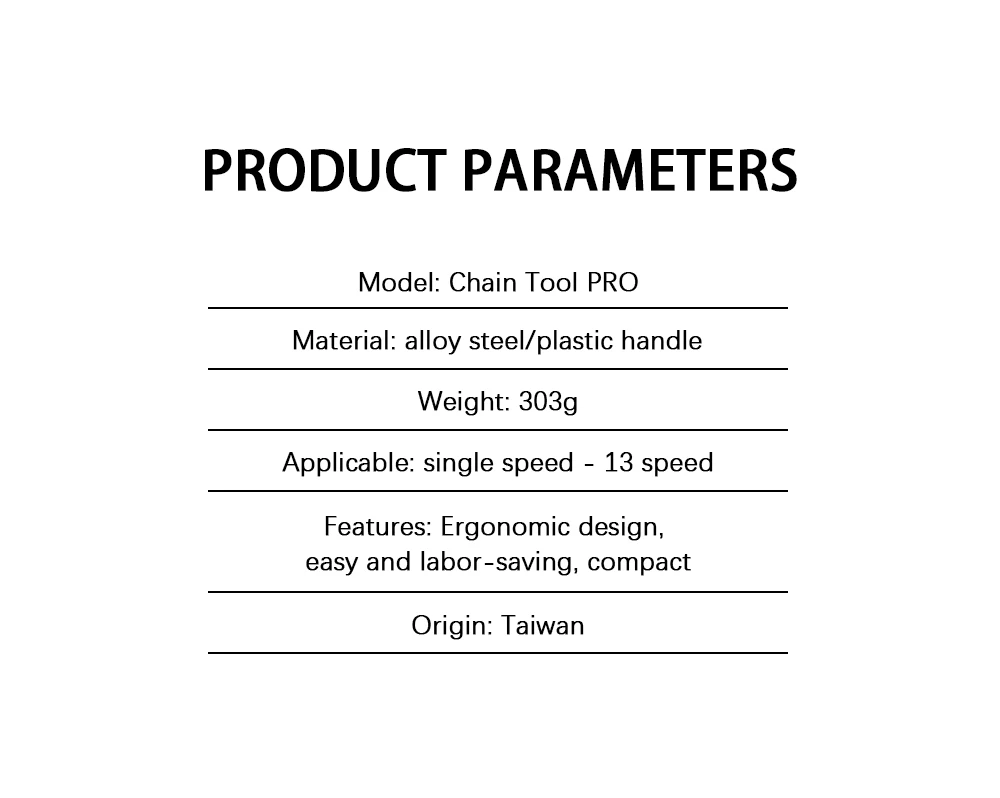 PRODUCT PARAMETERS

Model: Chain Tool PRO

Material: alloy steel/plastic handle

Weight: 303g

Applicable: single speed - 13 speed

Features: Ergonomic design, easy and labor-saving, compact

Origin: Taiwan